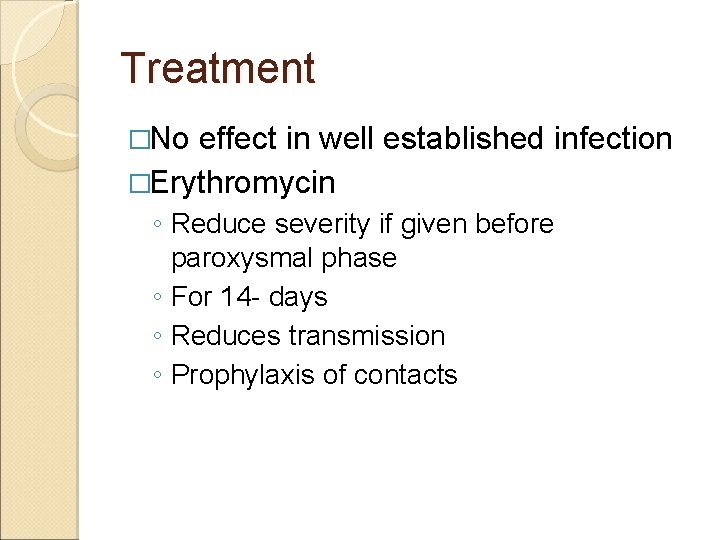 Treatment

□No effect in well established infection
□Erythromycin
◦ Reduce severity if given before paroxysmal phase
◦ For 14- days
◦ Reduces transmission
◦ Prophylaxis of contacts